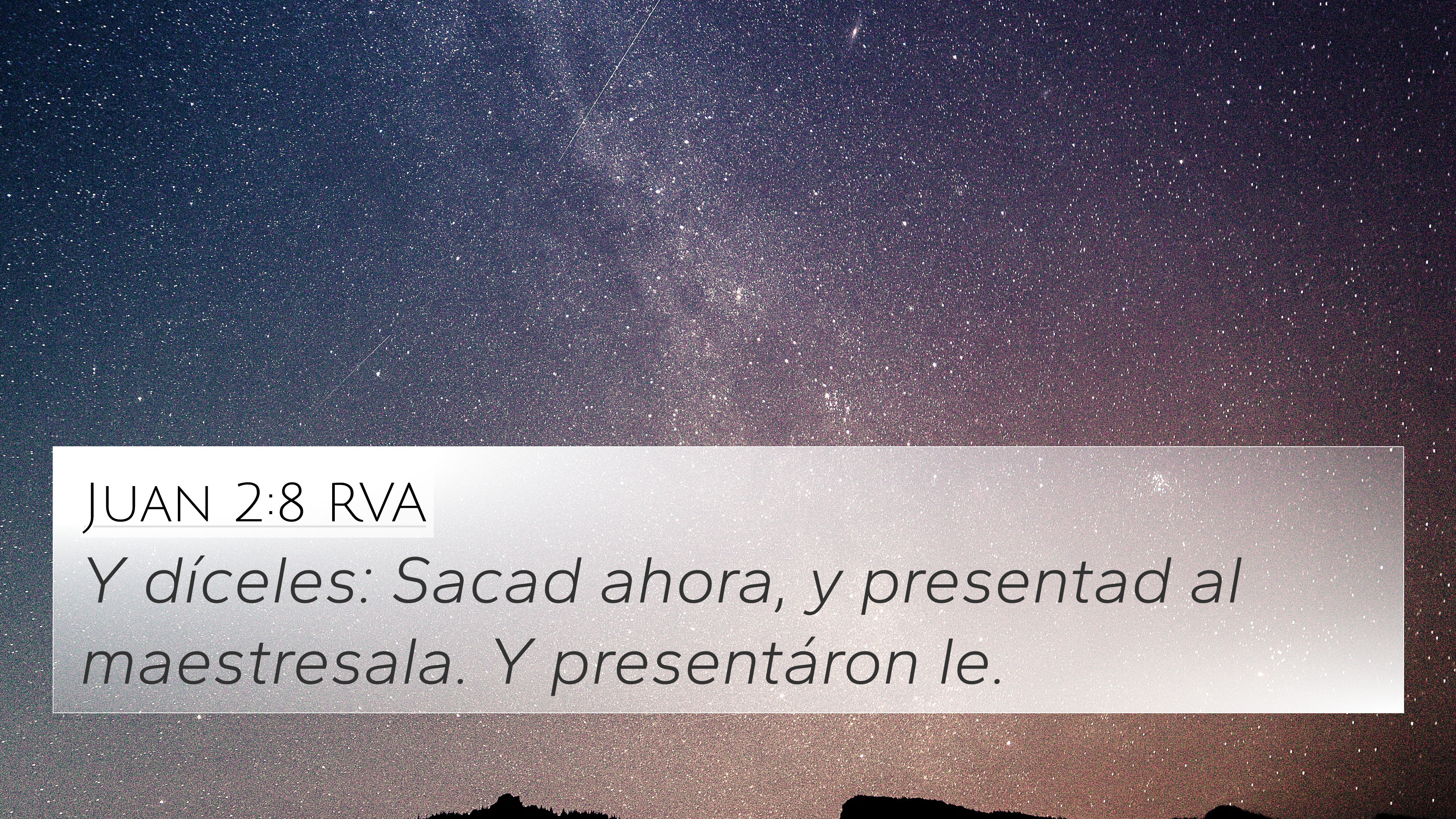 Juan 2:8 RVA

Y díceles: Sacad ahora, y presentad al maestresala. Y presentáron le.